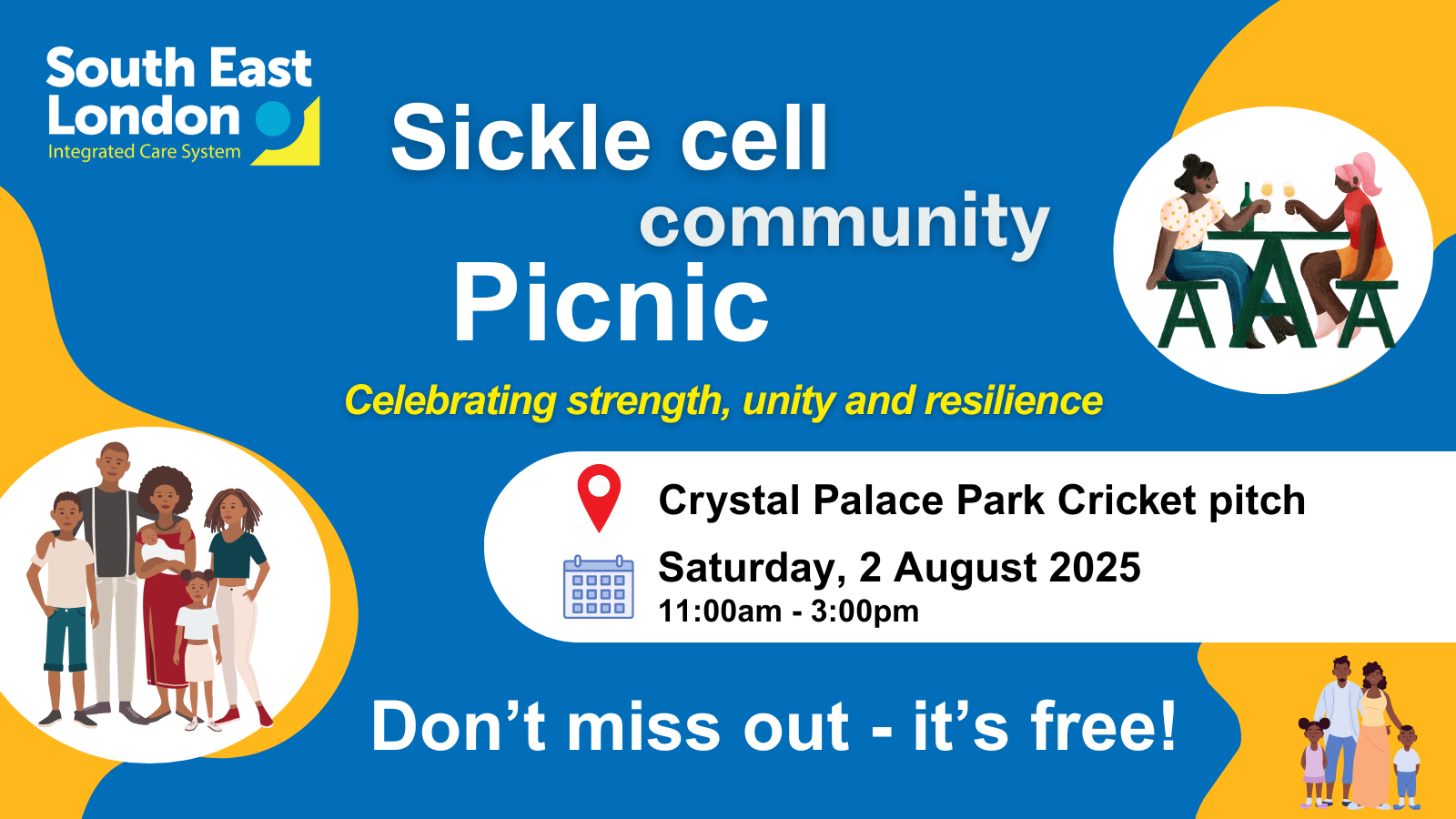 South East London
Integrated Care System

Sickle cell community Picnic

Celebrating strength, unity and resilience

Crystal Palace Park Cricket pitch

Saturday, 2 August 2025
11:00am - 3:00pm

Don’t miss out - it’s free!